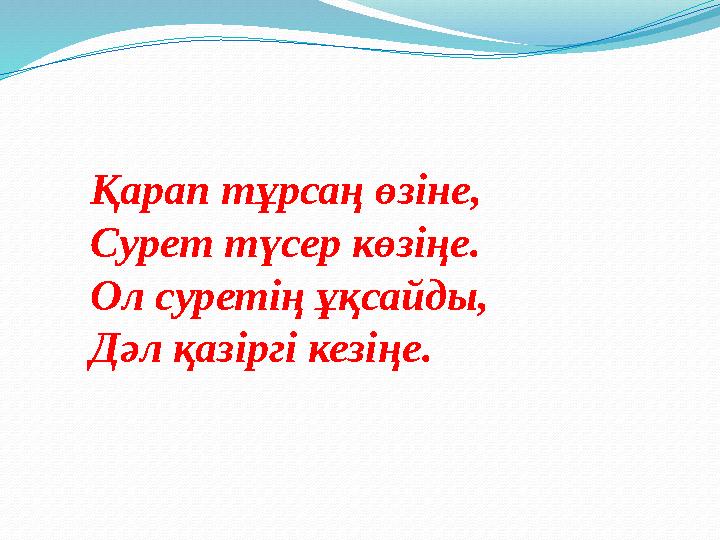 Қарап тұрсаң өзіне,
Сурет түсер көзіңе.
Ол суретің ұқсайды,
Дәл қазіргі кезіңе.